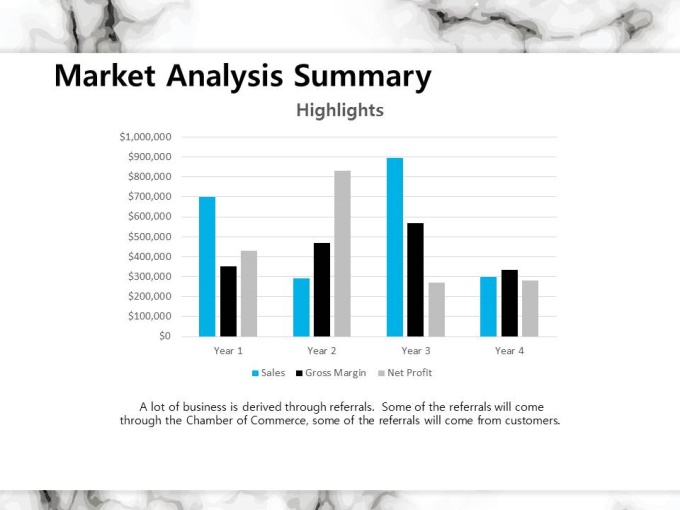 Market Analysis Summary

Highlights

$1,000,000
$900,000
$800,000
$700,000
$600,000
$500,000
$400,000
$300,000
$200,000
$100,000
$0

Year 1
Year 2
Year 3
Year 4

Sales
Gross Margin
Net Profit

A lot of business is derived through referrals. Some of the referrals will come through the Chamber of Commerce, some of the referrals will come from customers.